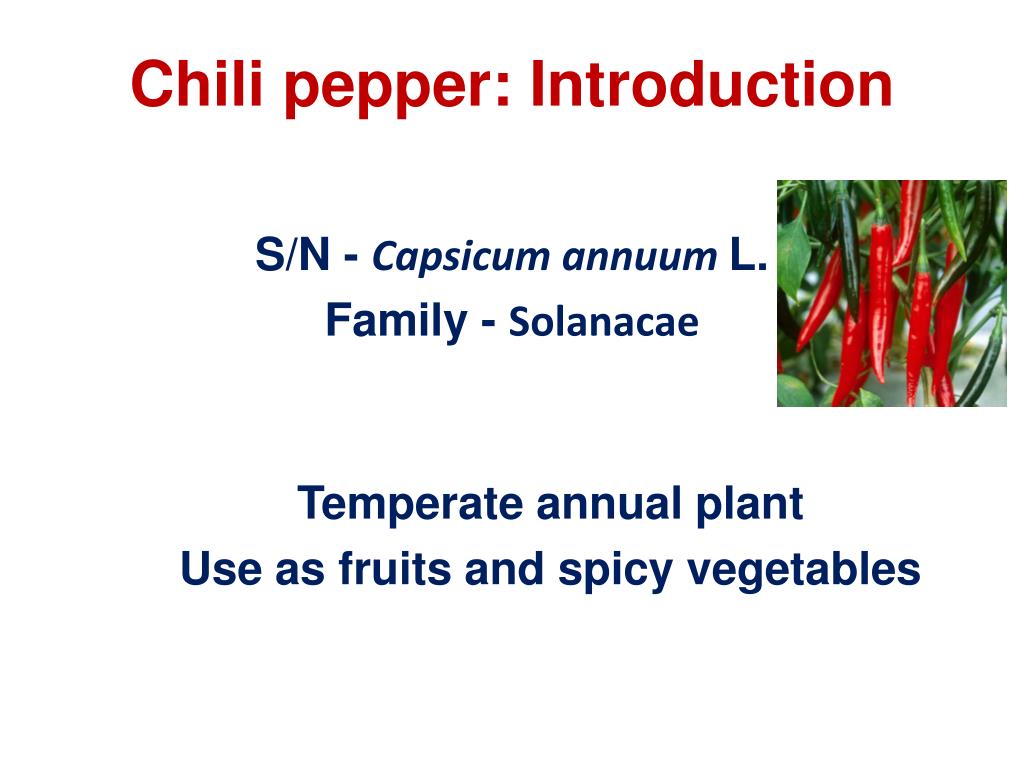 Chili pepper: Introduction

S/N - Capsicum annuum L.
Family - Solanacae

Temperate annual plant
Use as fruits and spicy vegetables